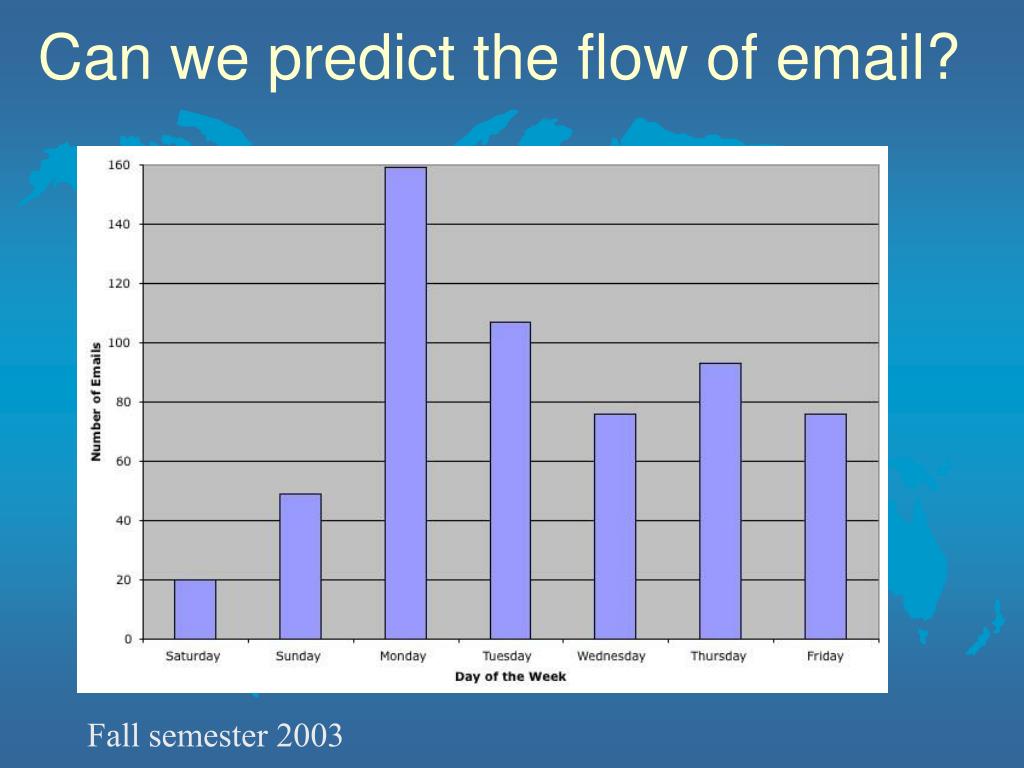 Can we predict the flow of email?

Number of Emails

160
140
120
100
80
60
40
20
0

Saturday Sunday Monday Tuesday Wednesday Thursday Friday

Day of the Week

Fall semester 2003